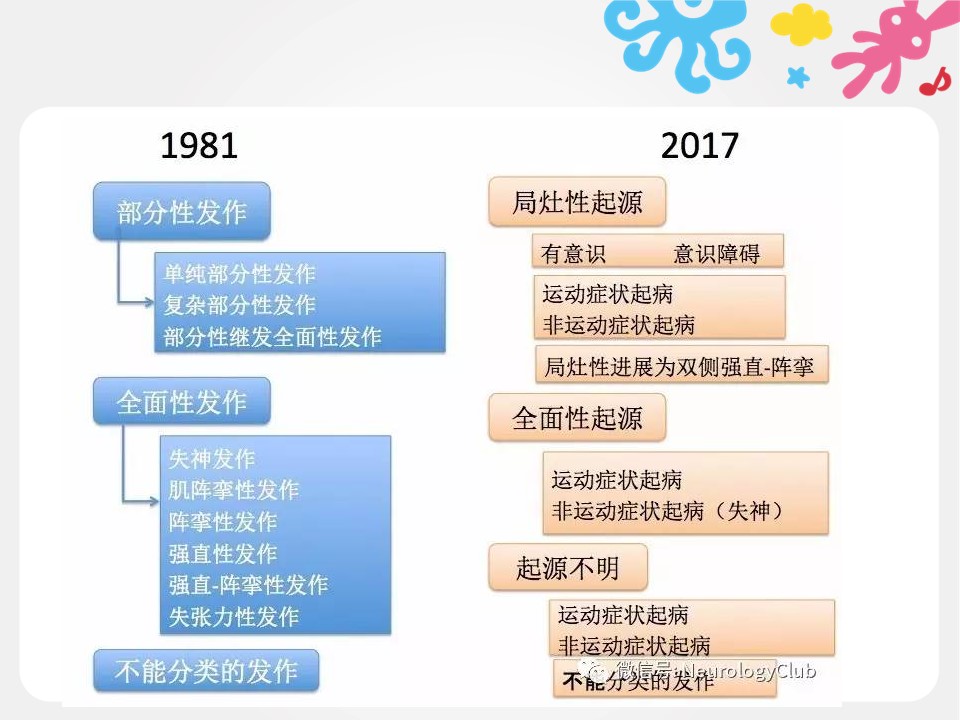 1981

部分性发作

单纯部分性发作
复杂部分性发作
部分性继发全面性发作

全面性发作

失神发作
肌阵挛性发作
阵挛性发作
强直性发作
强直-阵挛性发作
失张力性发作

不能分类的发作

2017

局灶性起源

有意识 意识障碍

运动症状起病
非运动症状起病

局灶性进展为双侧强直-阵挛

全面性起源

运动症状起病
非运动症状起病（失神）

起源不明

运动症状起病
非运动症状起病

不能分类的发作

微信号: NeurologyClub